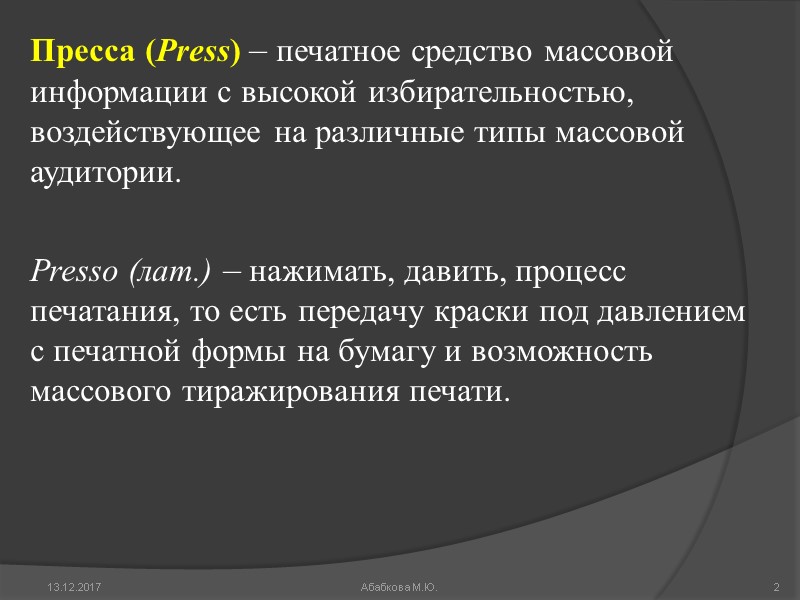 Пресса (Press) – печатное средство массовой информации с высокой избирательностью, воздействующее на различные типы массовой аудитории.

Presso (лат.) – нажимать, давить, процесс печатания, то есть передачу краски под давлением с печатной формы на бумагу и возможность массового тиражирования печати.

13.12.2017

Абабкова М.Ю.

2